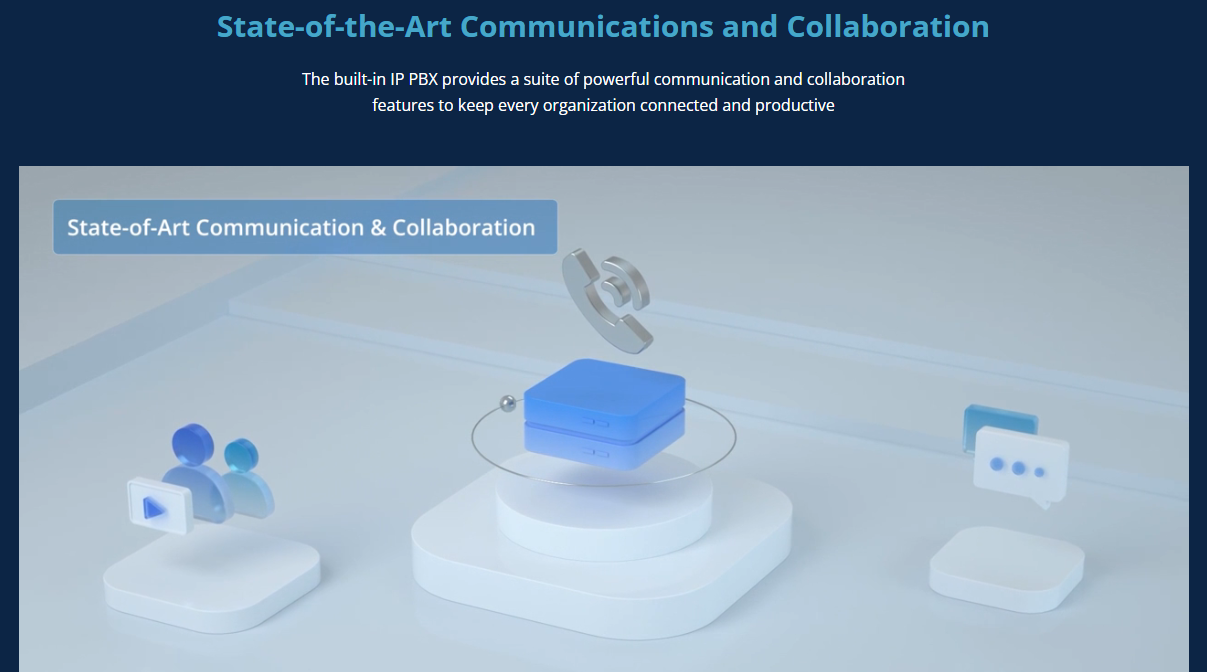 State-of-the-Art Communications and Collaboration

The built-in IP PBX provides a suite of powerful communication and collaboration features to keep every organization connected and productive

State-of-Art Communication & Collaboration